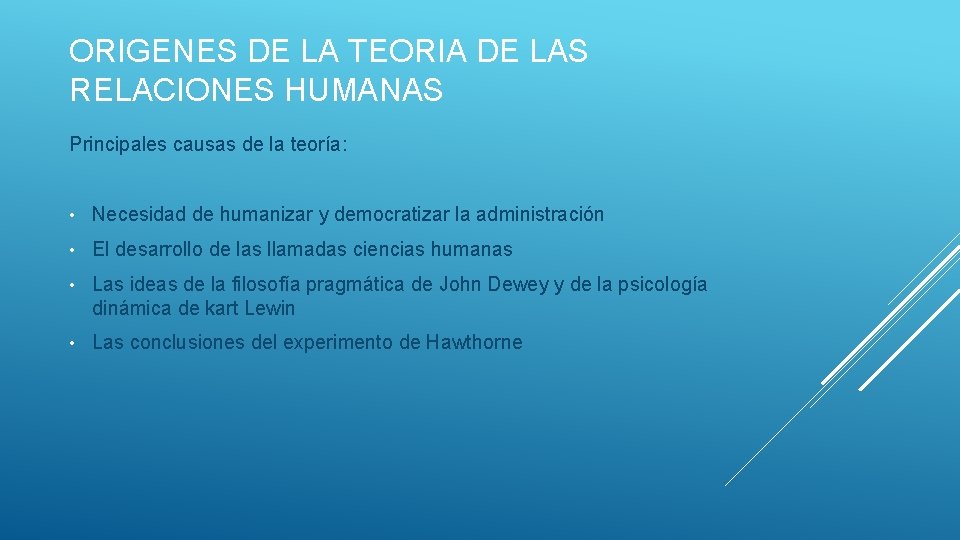 ORIGENES DE LA TEORIA DE LAS RELACIONES HUMANAS

Principales causas de la teoría:

• Necesidad de humanizar y democratizar la administración
• El desarrollo de las llamadas ciencias humanas
• Las ideas de la filosofía pragmática de John Dewey y de la psicología dinámica de kart Lewin
• Las conclusiones del experimento de Hawthorne